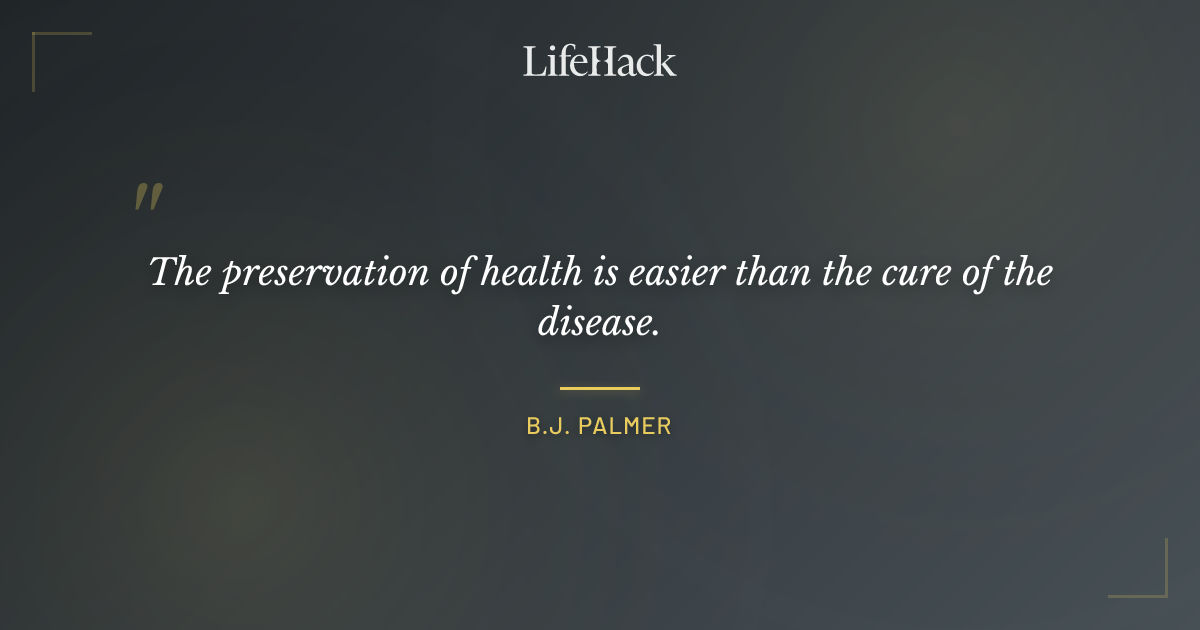 LifeHack

"

The preservation of health is easier than the cure of the disease.

B.J. PALMER